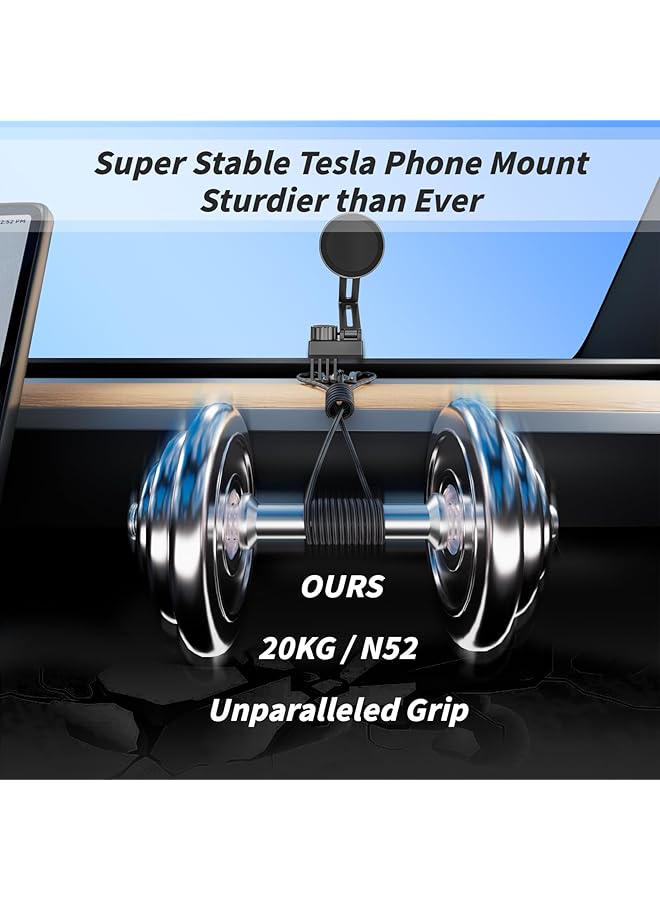 Super Stable Tesla Phone Mount
Sturdier than Ever

2:52 PM

OURS

20KG / N52

Unparalleled Grip